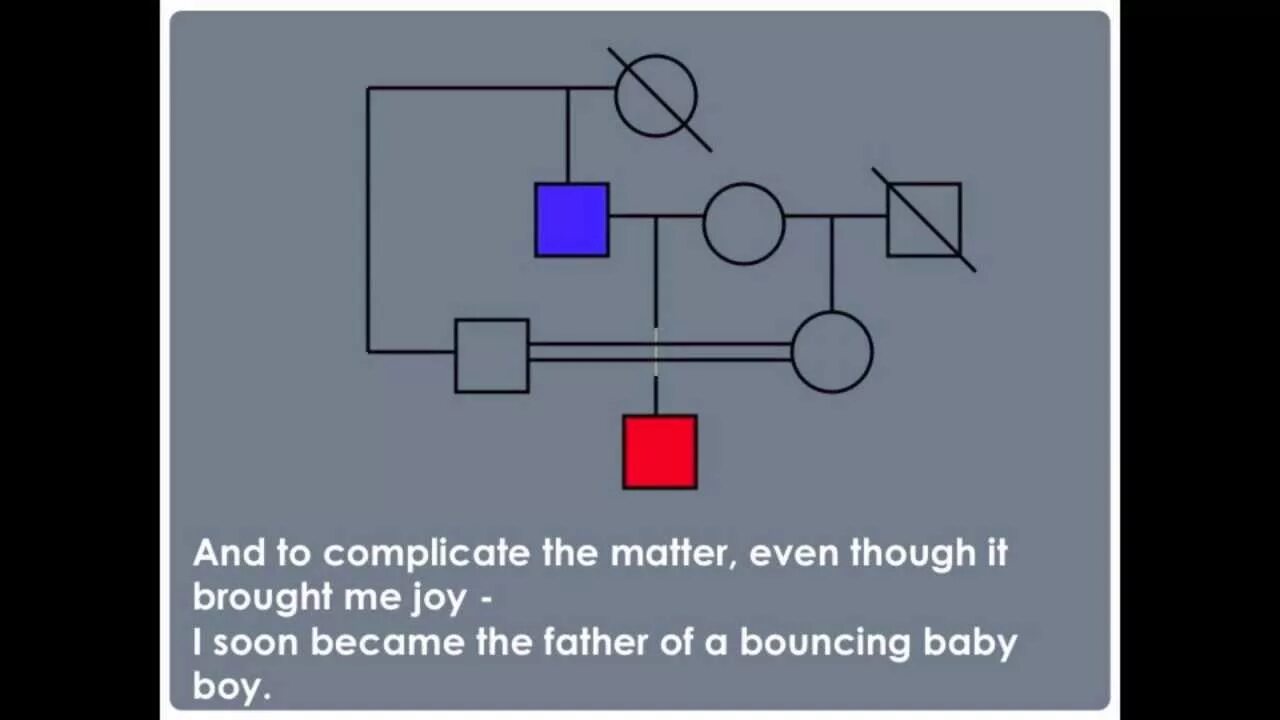 And to complicate the matter, even though it brought me joy -
I soon became the father of a bouncing baby boy.